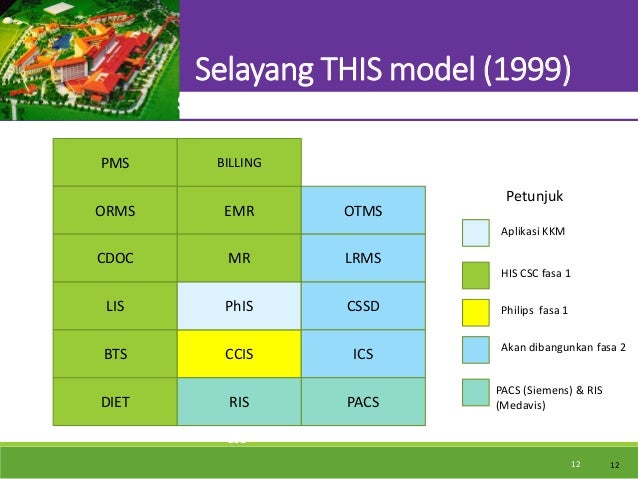 Selayang THIS model (1999)

| PMS | BILLING | |
|---|---|---|
| ORMS | EMR | OTMS |
| CDOC | MR | LRMS |
| LIS | PhIS | CSSD |
| BTS | CCIS | ICS |
| DIET | RIS | PACS |

Petunjuk

Aplikasi KKM

HIS CSC fasa 1

Philips fasa 1

Akan dibangunkan fasa 2

PACS (Siemens) & RIS (Medavis)

12 12